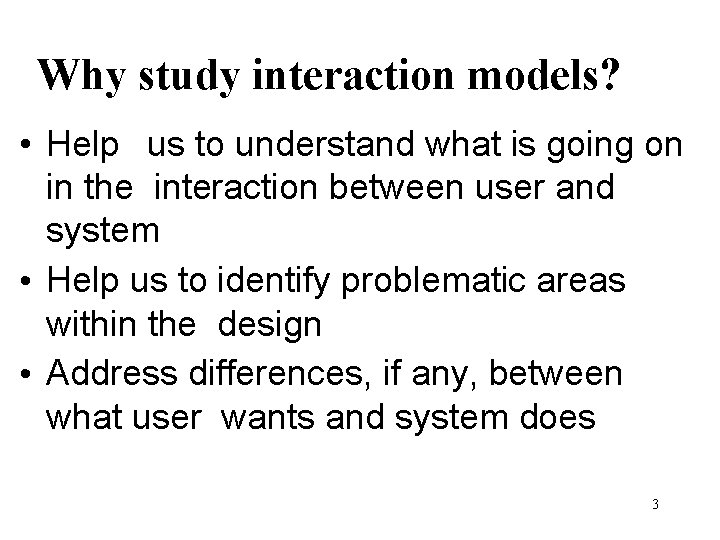 Why study interaction models?

• Help us to understand what is going on in the interaction between user and system
• Help us to identify problematic areas within the design
• Address differences, if any, between what user wants and system does

3